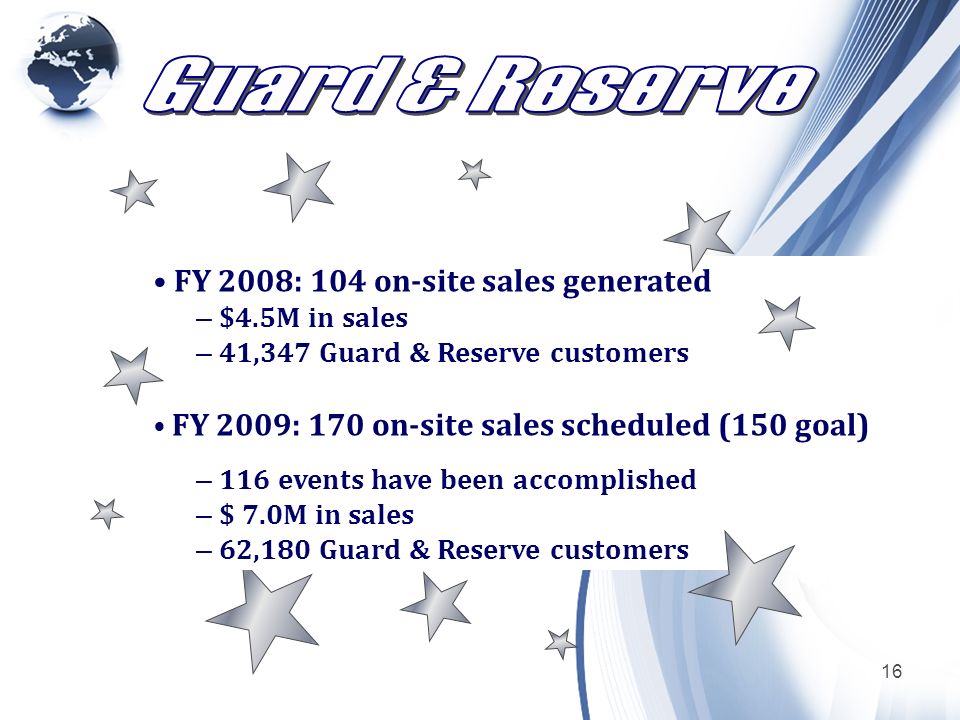 Guard & Reserve

• FY 2008: 104 on-site sales generated
– \$4.5M in sales
– 41,347 Guard & Reserve customers

• FY 2009: 170 on-site sales scheduled (150 goal)
– 116 events have been accomplished
– \$ 7.0M in sales
– 62,180 Guard & Reserve customers

16